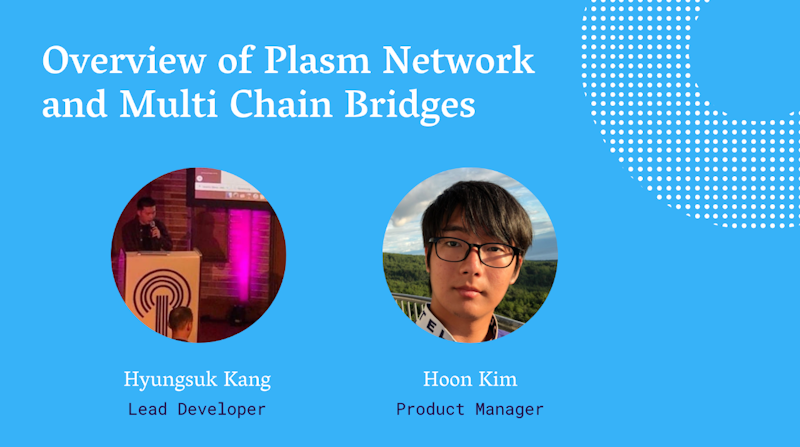 Overview of Plasm Network and Multi Chain Bridges

Hyungsuk Kang
Lead Developer

Hoon Kim
Product Manager